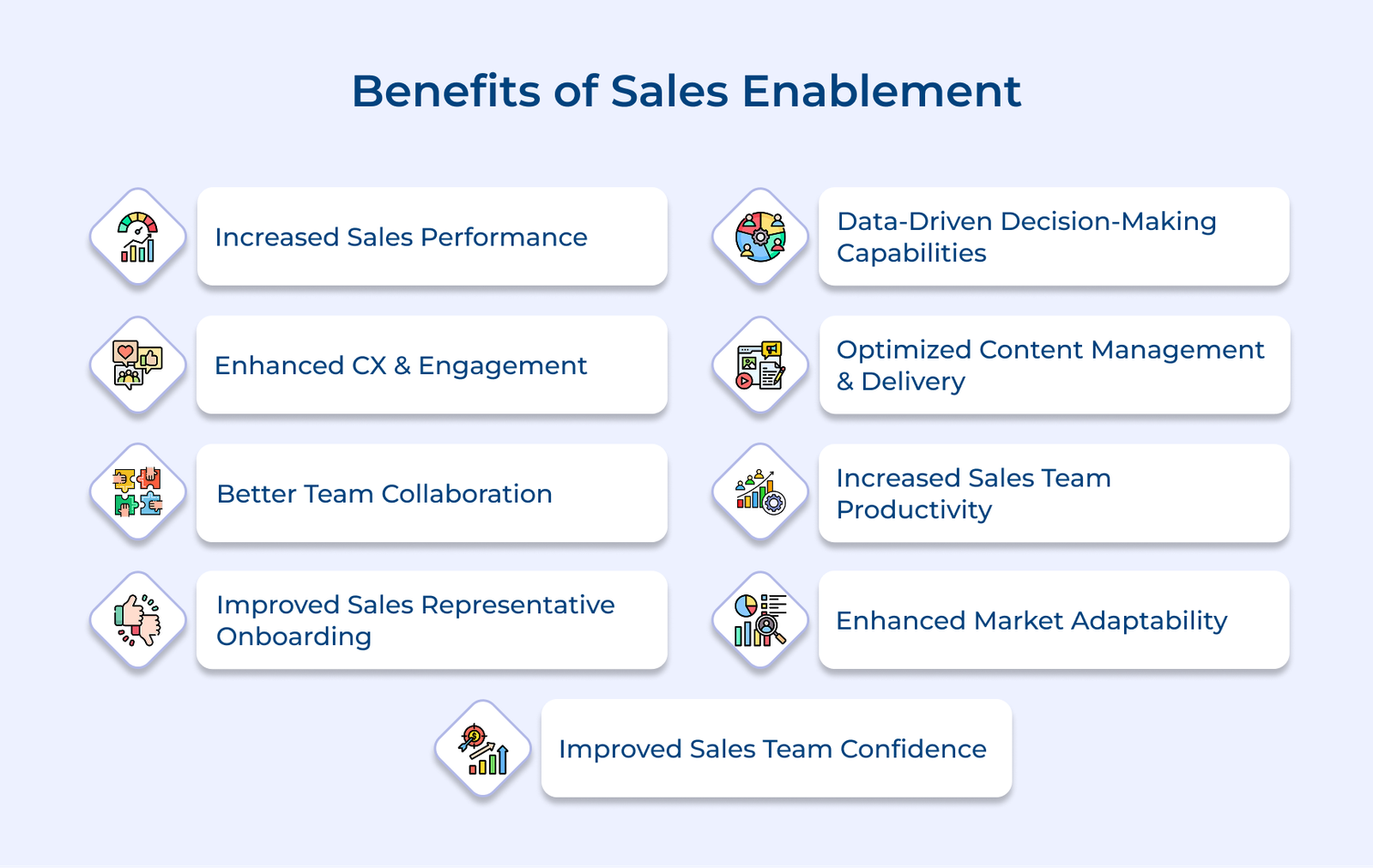 Benefits of Sales Enablement

Increased Sales Performance

Enhanced CX & Engagement

Better Team Collaboration

Improved Sales Representative Onboarding

Data-Driven Decision-Making Capabilities

Optimized Content Management & Delivery

Increased Sales Team Productivity

Enhanced Market Adaptability

Improved Sales Team Confidence